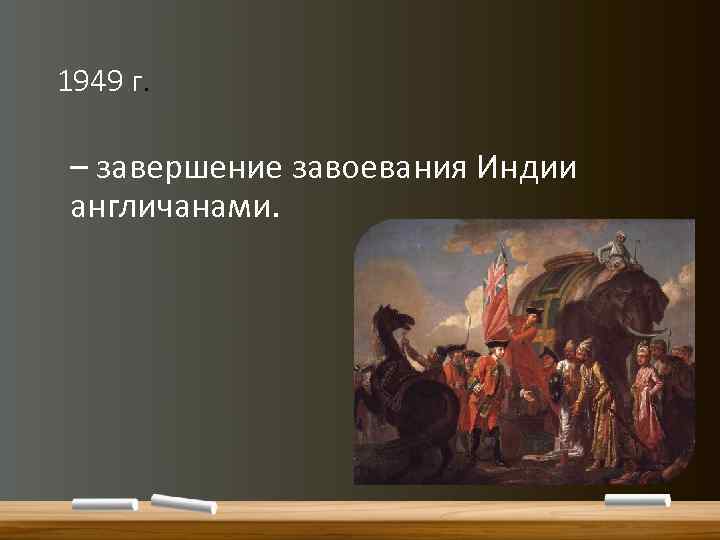 1949 г.

– завершение завоевания Индии англичанами.